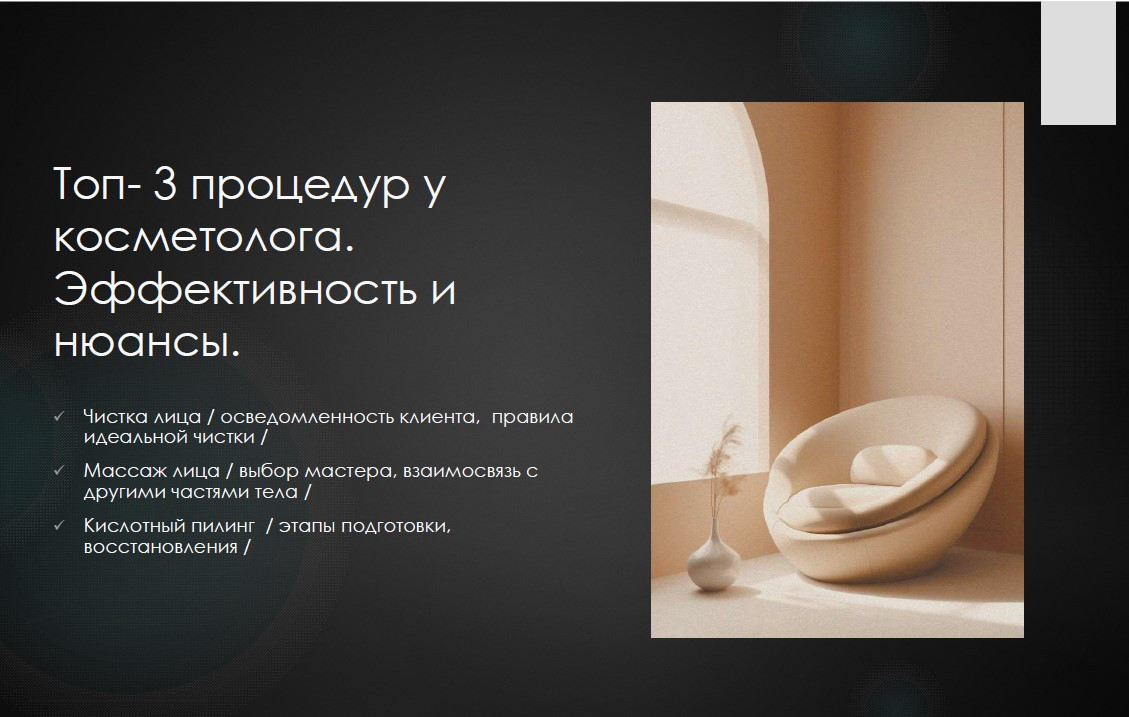 Топ- 3 процедур у косметолога. Эффективность и нюансы.

✓ Чистка лица / осведомленность клиента, правила идеальной чистки /

✓ Массаж лица / выбор мастера, взаимосвязь с другими частями тела /

✓ Кислотный пилинг / этапы подготовки, восстановления /